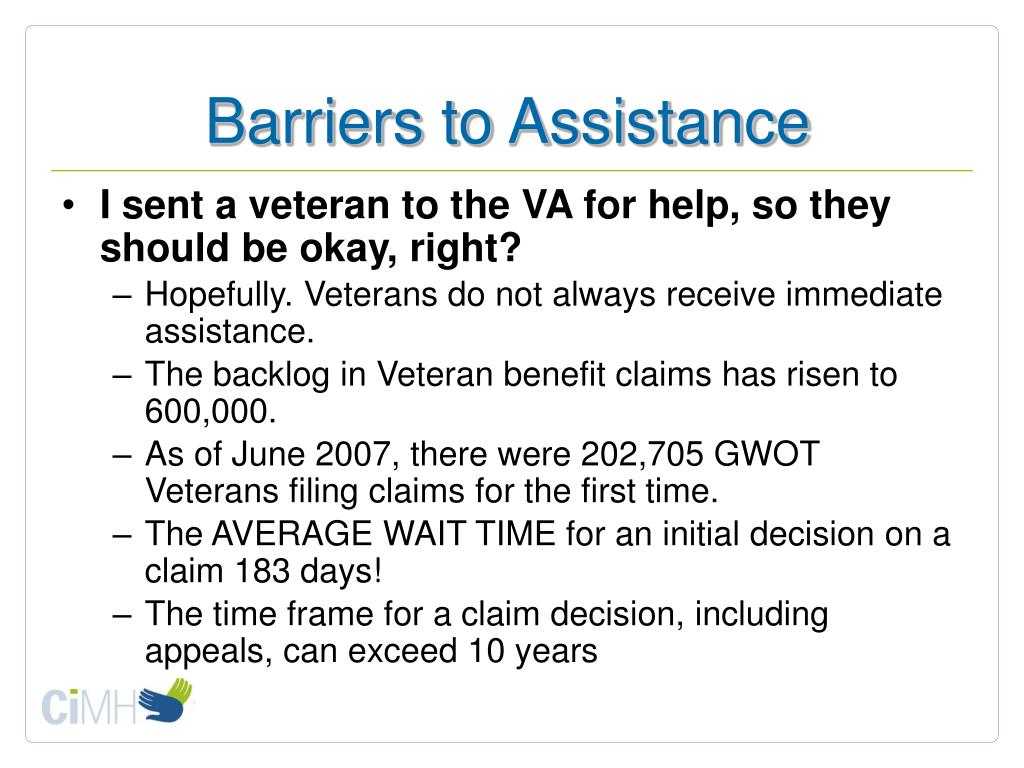 Barriers to Assistance

• I sent a veteran to the VA for help, so they should be okay, right?
– Hopefully. Veterans do not always receive immediate assistance.
– The backlog in Veteran benefit claims has risen to 600,000.
– As of June 2007, there were 202,705 GWOT Veterans filing claims for the first time.
– The AVERAGE WAIT TIME for an initial decision on a claim 183 days!
– The time frame for a claim decision, including appeals, can exceed 10 years

CiMH